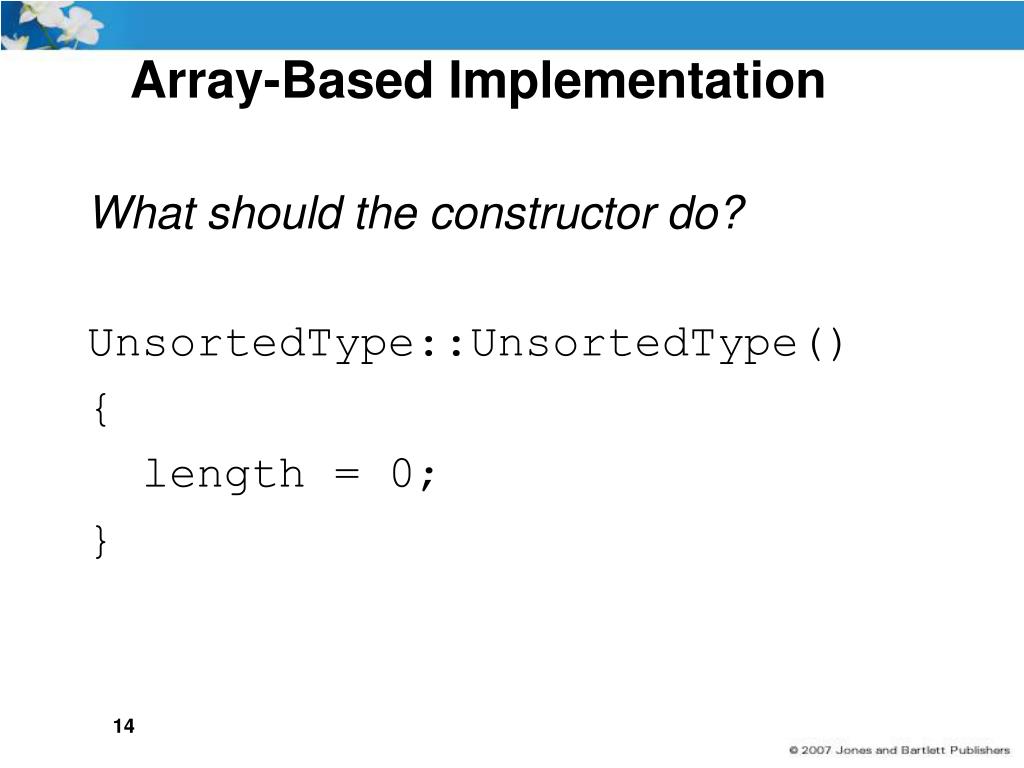 Array-Based Implementation

What should the constructor do?

UnsortedType::UnsortedType()
{
  length = 0;
}

14

© 2007 Jones and Bartlett Publishers